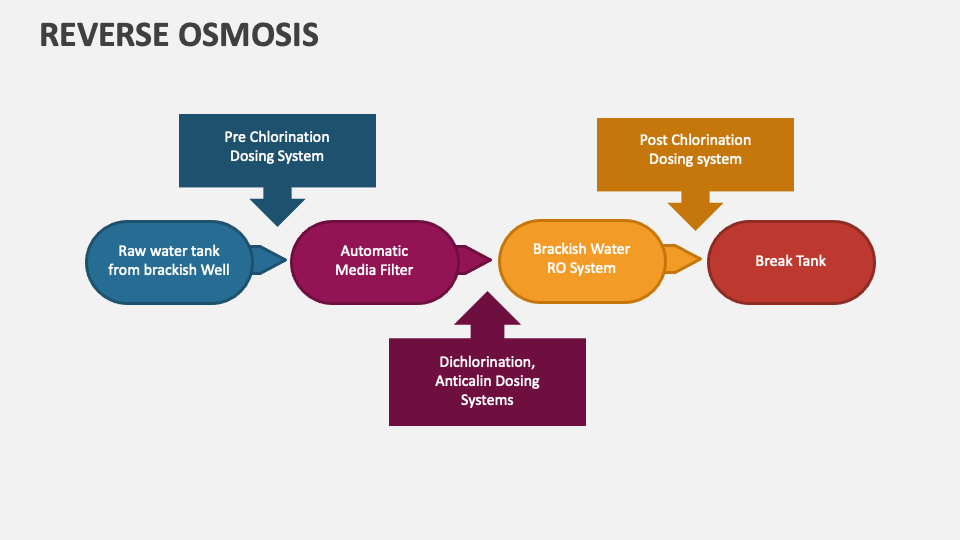 REVERSE OSMOSIS

Pre Chlorination Dosing System

Post Chlorination Dosing system

Raw water tank from brackish Well

Automatic Media Filter

Brackish Water RO System

Break Tank

Dichlorination, Anticalin Dosing Systems